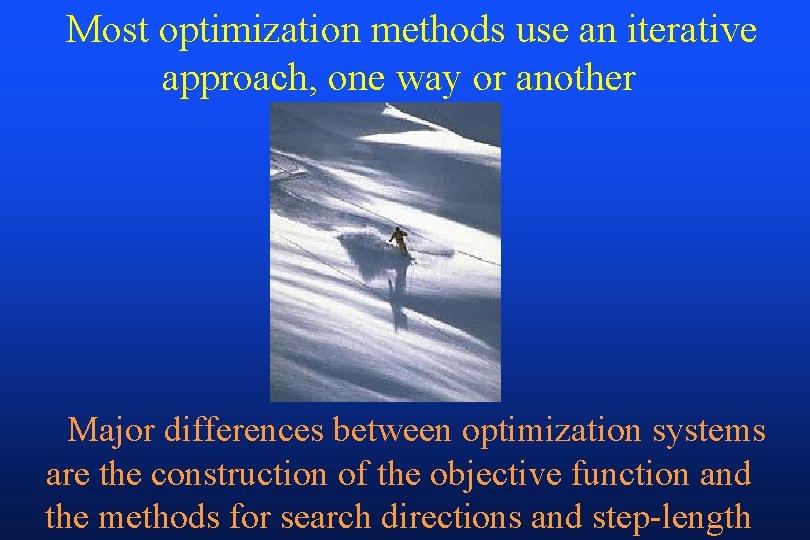 Most optimization methods use an iterative approach, one way or another

Major differences between optimization systems are the construction of the objective function and the methods for search directions and step-length